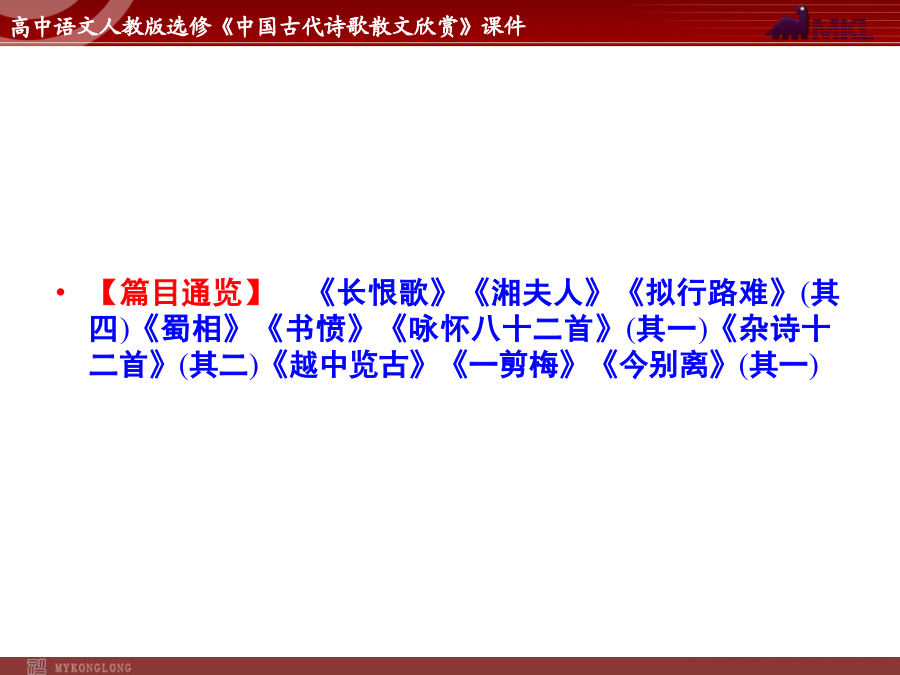 高中语文人教版选修《中国古代诗歌散文欣赏》课件

MKL

• 【篇目通览】 《长恨歌》《湘夫人》《拟行路难》(其四)《蜀相》《书愤》《咏怀八十二首》(其一)《杂诗十二首》(其二)《越中览古》《一剪梅》《今别离》(其一)

MYKONGLONG